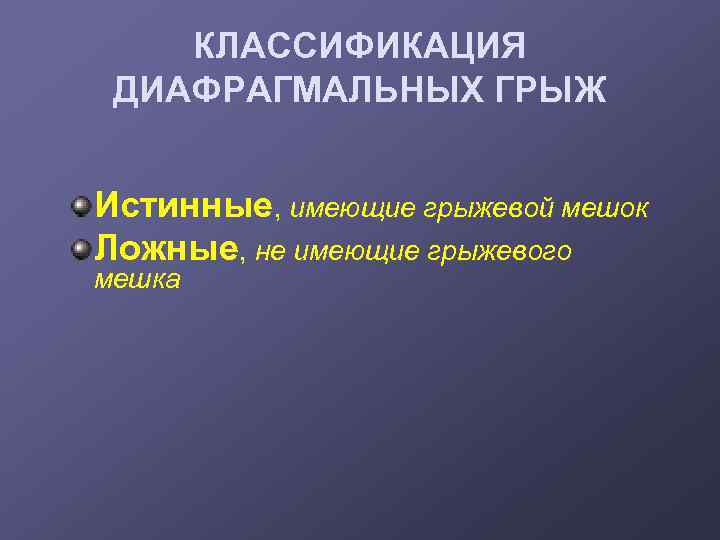 КЛАССИФИКАЦИЯ ДИАФРАГМАЛЬНЫХ ГРЫЖ

Истинные, имеющие грыжевой мешок

Ложные, не имеющие грыжевого мешка